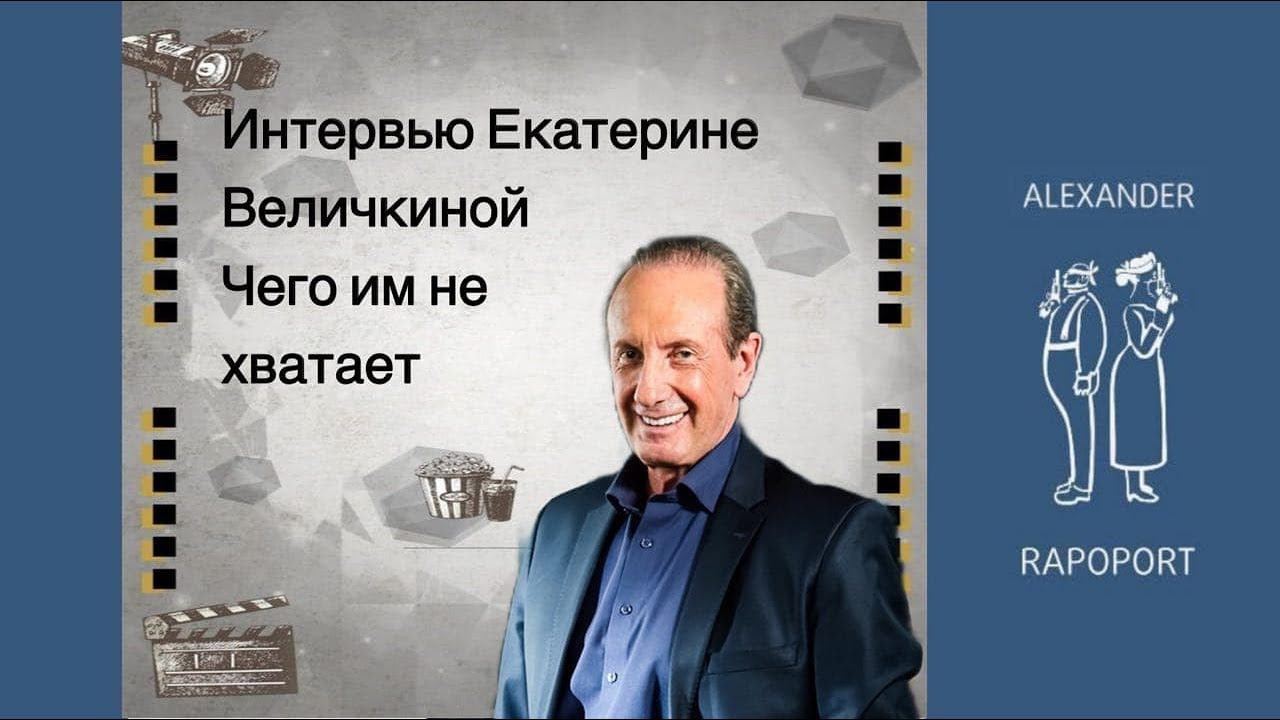 Интервью Екатерине Величкиной
Чего им не хватает

ALEXANDER

RAPOPORT